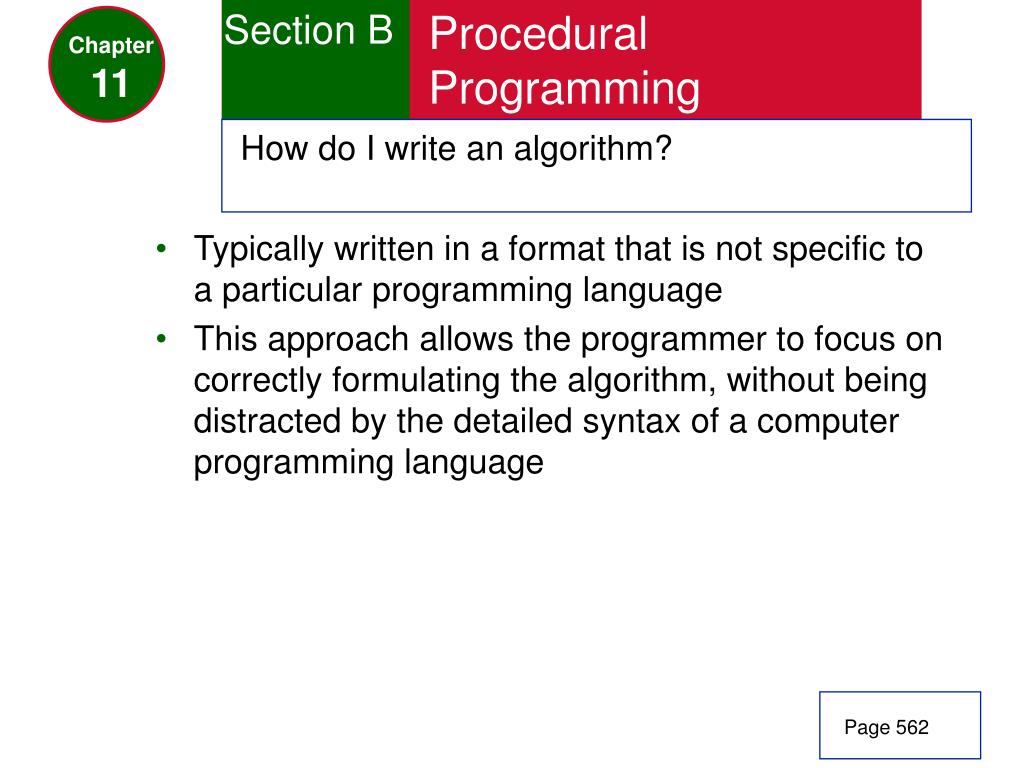 Chapter
11

Section B

Procedural Programming

How do I write an algorithm?

• Typically written in a format that is not specific to a particular programming language
• This approach allows the programmer to focus on correctly formulating the algorithm, without being distracted by the detailed syntax of a computer programming language

Page 562